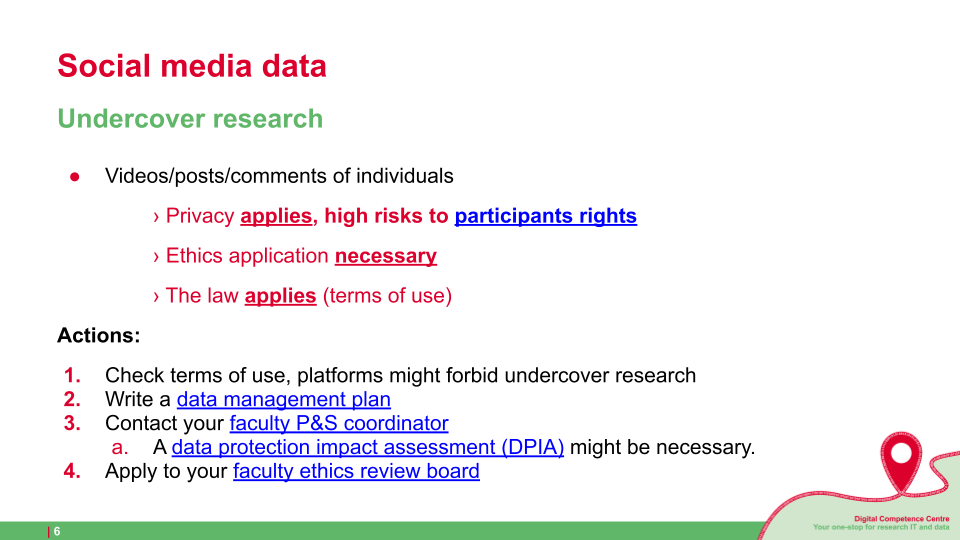 Social media data

Undercover research

● Videos/posts/comments of individuals

› Privacy applies, high risks to participants rights

› Ethics application necessary

› The law applies (terms of use)

Actions:

1. Check terms of use, platforms might forbid undercover research
2. Write a data management plan
3. Contact your faculty P&S coordinator
a. A data protection impact assessment (DPIA) might be necessary.
4. Apply to your faculty ethics review board

| 6

Digital Competence Centre
Your one-stop for research IT and data